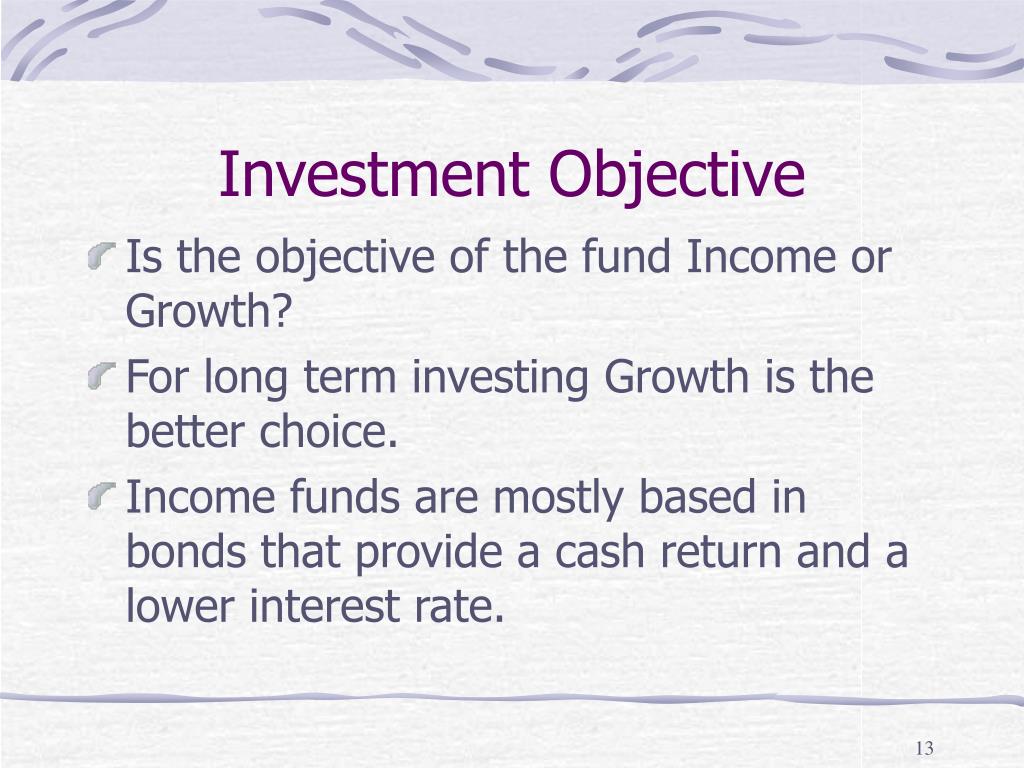 Investment Objective

Is the objective of the fund Income or Growth?

For long term investing Growth is the better choice.

Income funds are mostly based in bonds that provide a cash return and a lower interest rate.

13